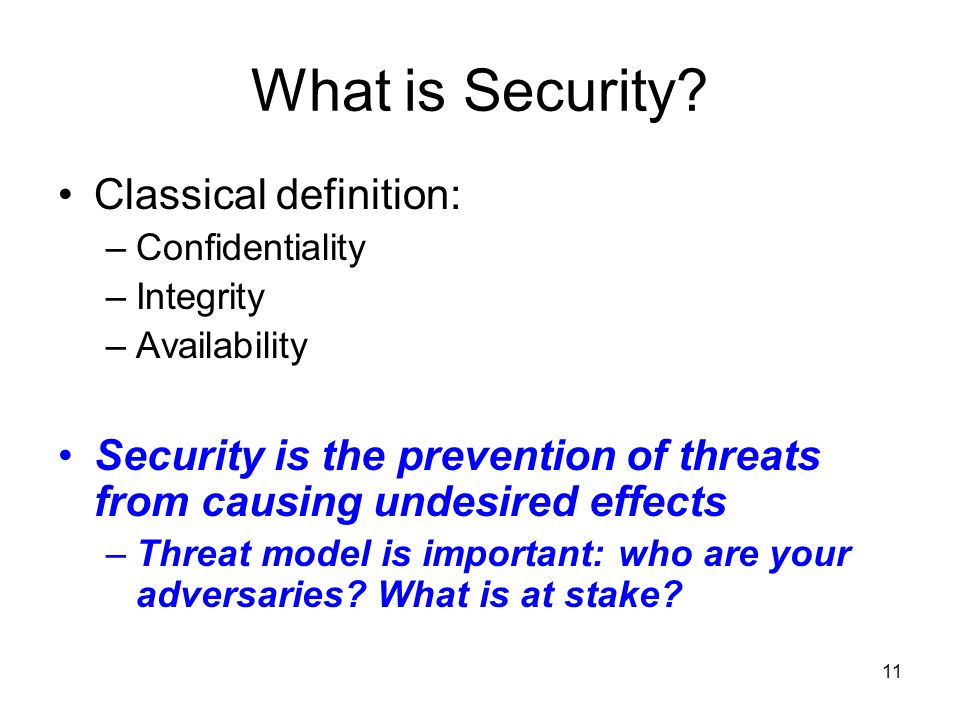 What is Security?

• Classical definition:
– Confidentiality
– Integrity
– Availability

• Security is the prevention of threats from causing undesired effects
– Threat model is important: who are your adversaries? What is at stake?

11